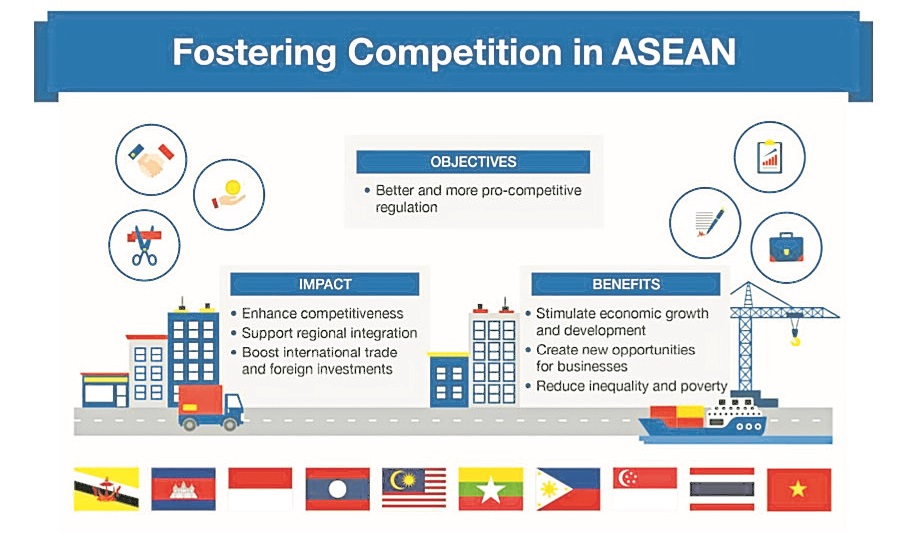 Fostering Competition in ASEAN

OBJECTIVES
• Better and more pro-competitive regulation

IMPACT
• Enhance competitiveness
• Support regional integration
• Boost international trade and foreign investments

BENEFITS
• Stimulate economic growth and development
• Create new opportunities for businesses
• Reduce inequality and poverty